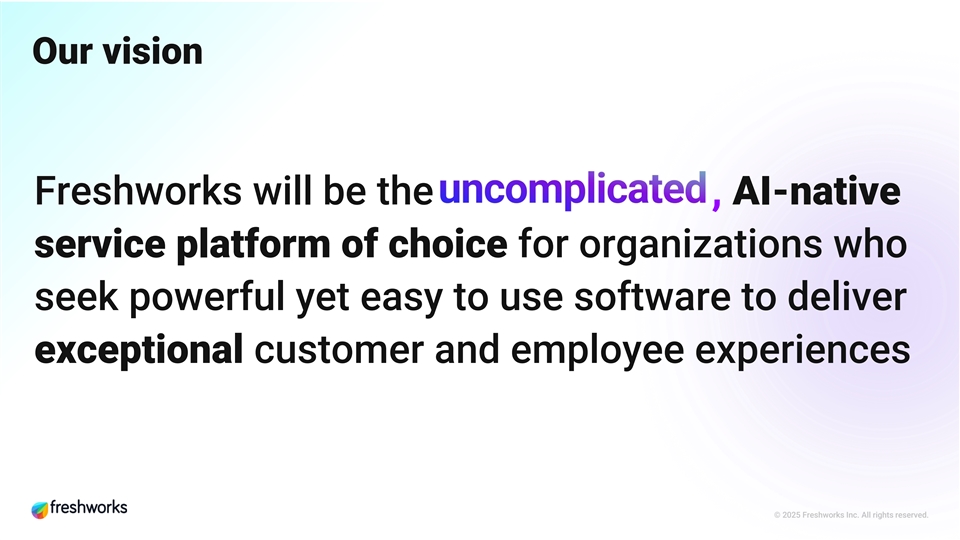 Our vision

Freshworks will be the uncomplicated, AI-native service platform of choice for organizations who seek powerful yet easy to use software to deliver exceptional customer and employee experiences

freshworks

© 2025 Freshworks Inc. All rights reserved.